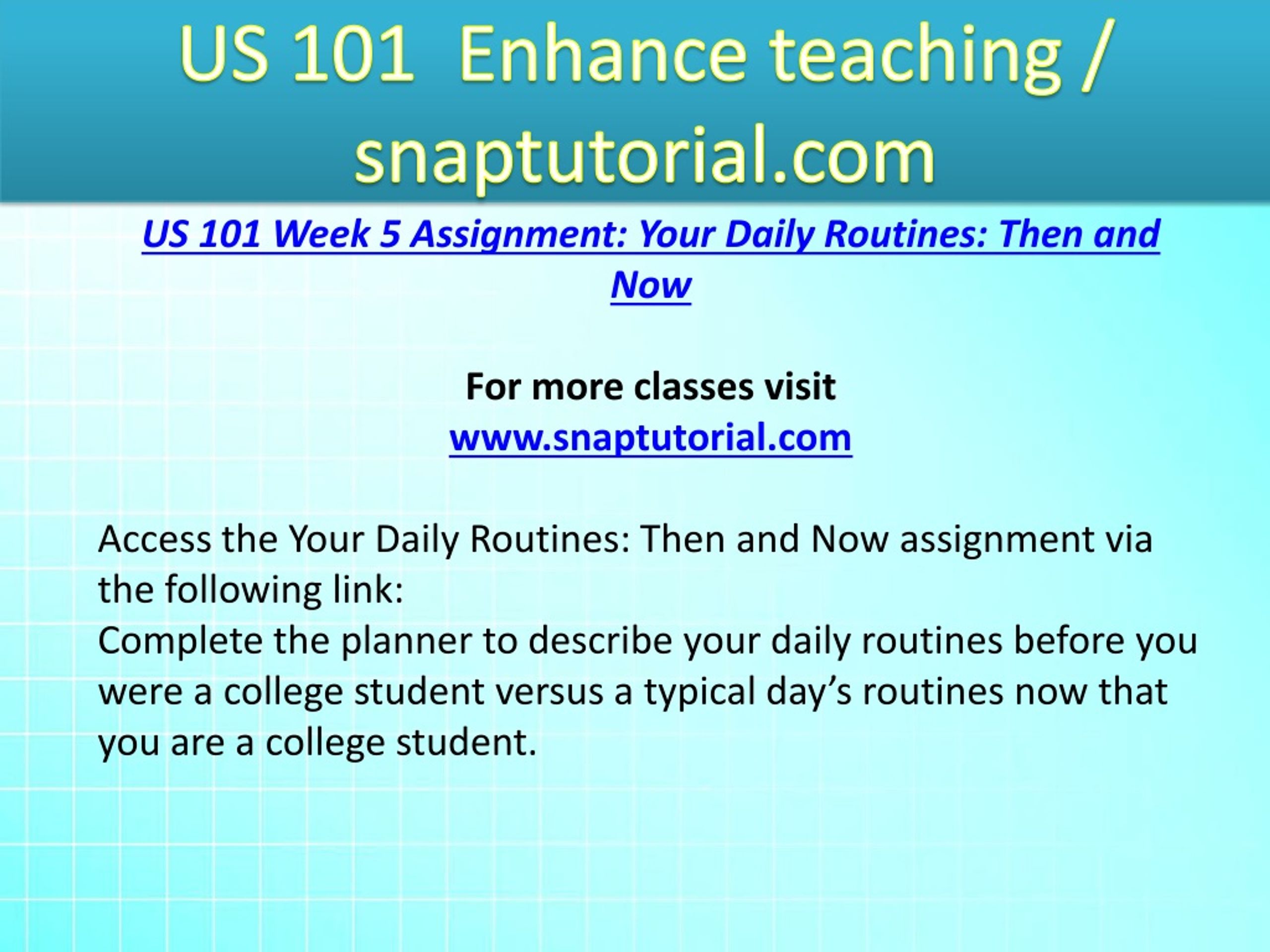 US 101 Enhance teaching / snaptutorial.com

US 101 Week 5 Assignment: Your Daily Routines: Then and Now

For more classes visit
www.snaptutorial.com

Access the Your Daily Routines: Then and Now assignment via the following link:
Complete the planner to describe your daily routines before you were a college student versus a typical day’s routines now that you are a college student.